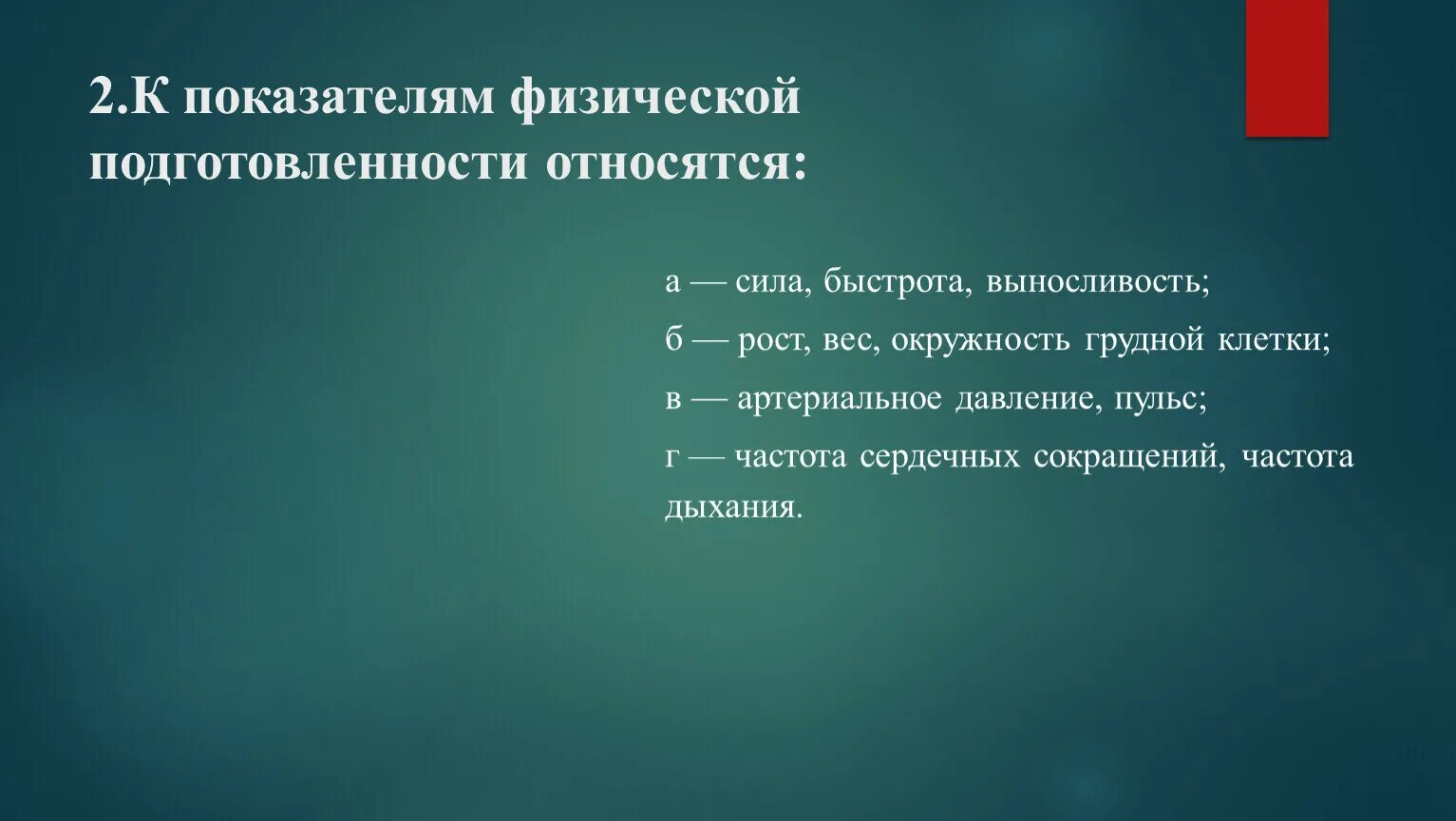 2.К показателям физической подготовленности относятся:

а — сила, быстрота, выносливость;

б — рост, вес, окружность грудной клетки;

в — артериальное давление, пульс;

г — частота сердечных сокращений, частота дыхания.